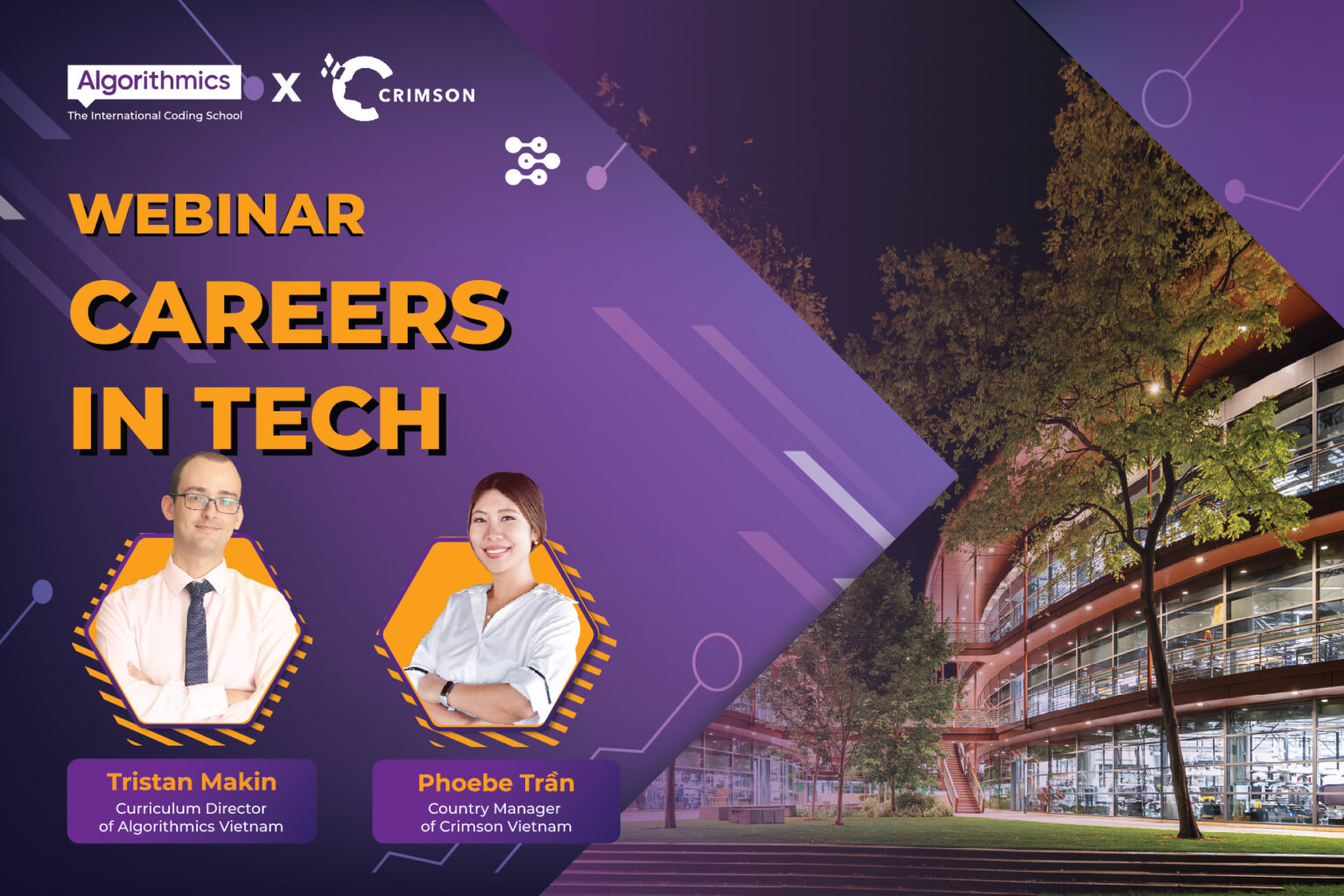 Algorithmics
The International Coding School
X
CRIMSON

WEBINAR
CAREERS IN TECH

Tristan Makin
Curriculum Director of Algorithmics Vietnam

Phoebe Trần
Country Manager of Crimson Vietnam